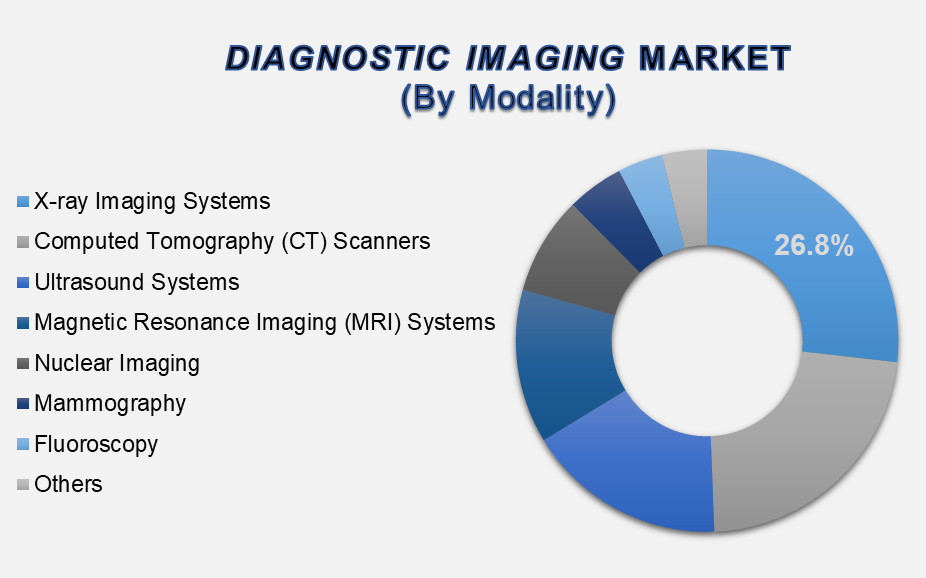 DIAGNOSTIC IMAGING MARKET
(By Modality)

X-ray Imaging Systems
Computed Tomography (CT) Scanners
Ultrasound Systems
Magnetic Resonance Imaging (MRI) Systems
Nuclear Imaging
Mammography
Fluoroscopy
Others

26.8%